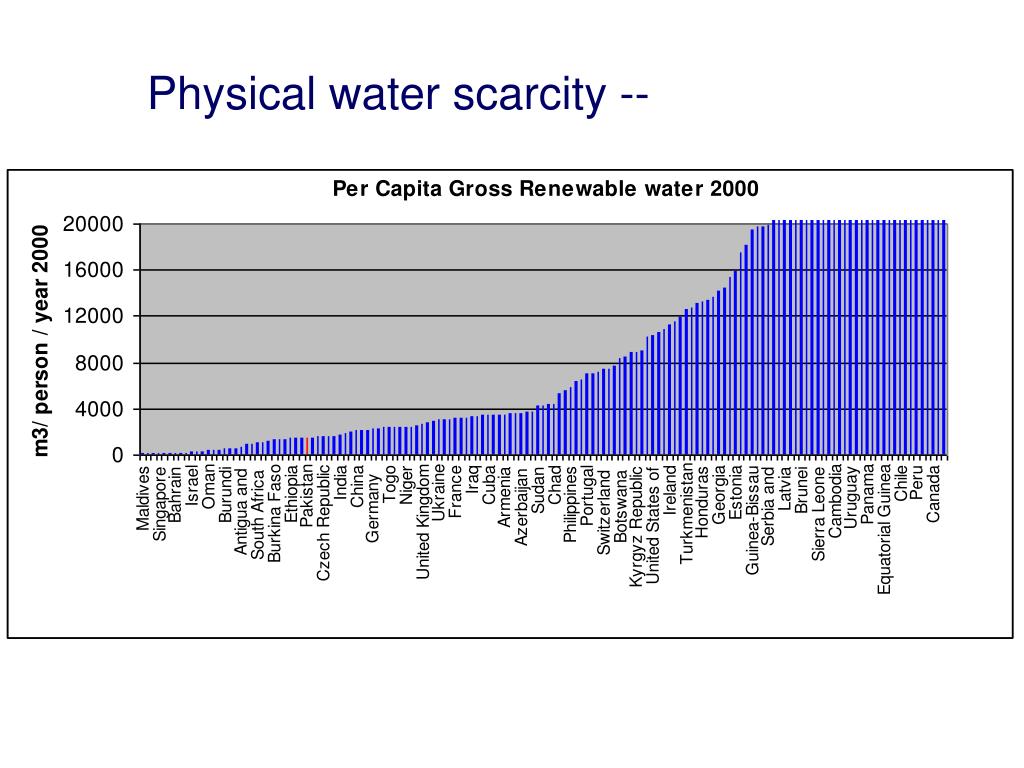 Physical water scarcity --

Per Capita Gross Renewable water 2000

m3/ person / year 2000

20000
16000
12000
8000
4000
0

Maldives
Singapore
Bahrain
Israel
Oman
Burundi
Antigua and
South Africa
Burkina Faso
Ethiopia
Pakistan
Czech Republic
India
China
Germany
Togo
Niger
United Kingdom
Ukraine
France
Iraq
Cuba
Armenia
Azerbaijan
Sudan
Chad
Philippines
Portugal
Switzerland
Botswana
Kyrgyz Republic
United States of
Ireland
Turkmenistan
Honduras
Georgia
Estonia
Guinea-Bissau
Serbia and
Latvia
Brunei
Sierra Leone
Cambodia
Uruguay
Panama
Equatorial Guinea
Chile
Peru
Canada